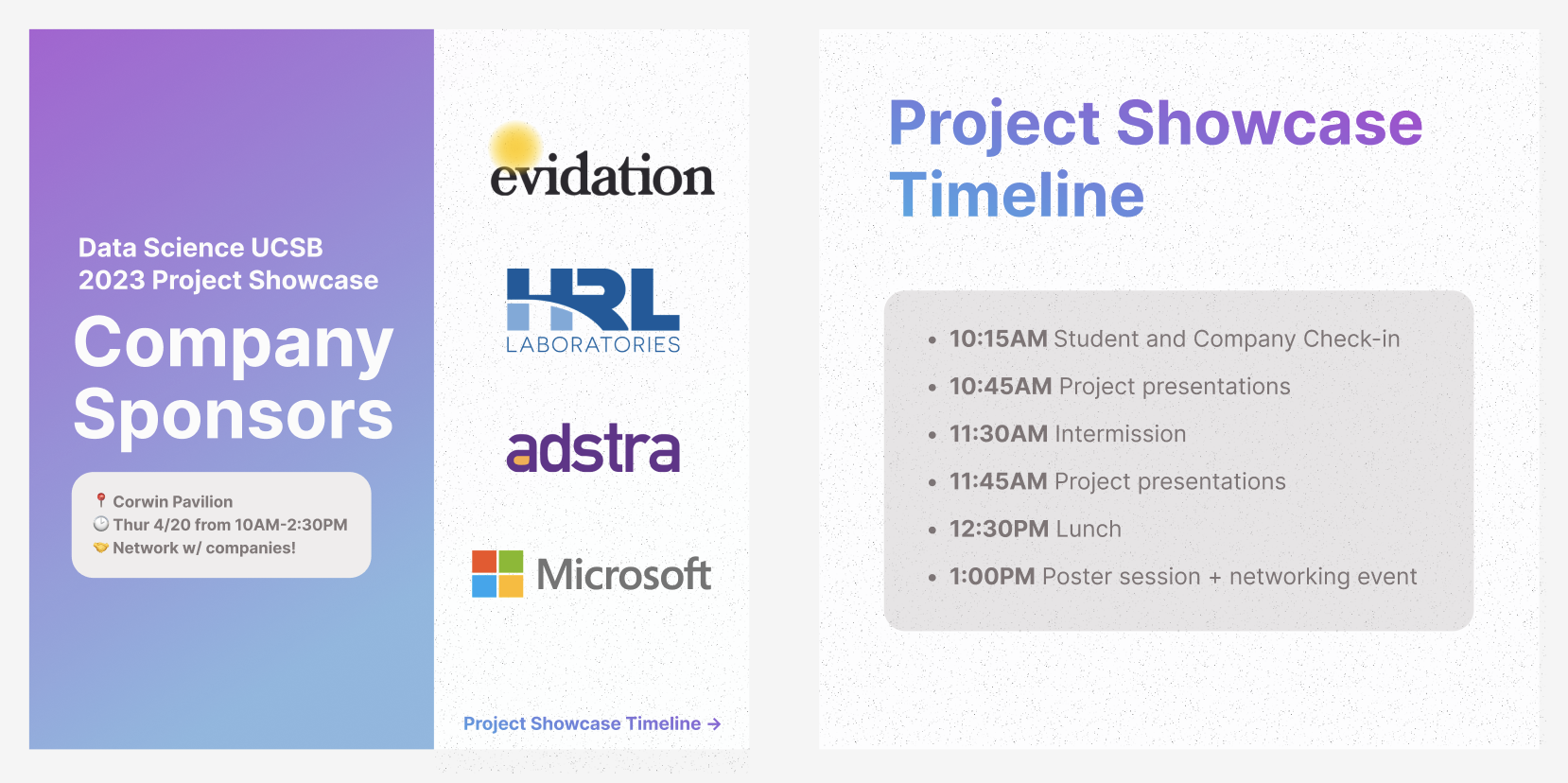 Data Science UCSB
2023 Project Showcase

Company Sponsors

📍 Corwin Pavilion
🕒 Thur 4/20 from 10AM-2:30PM
🤝 Network w/ companies!

evidation

HRL LABORATORIES

adstra

Microsoft

Project Showcase Timeline →

Project Showcase Timeline

- 10:15AM Student and Company Check-in
- 10:45AM Project presentations
- 11:30AM Intermission
- 11:45AM Project presentations
- 12:30PM Lunch
- 1:00PM Poster session + networking event